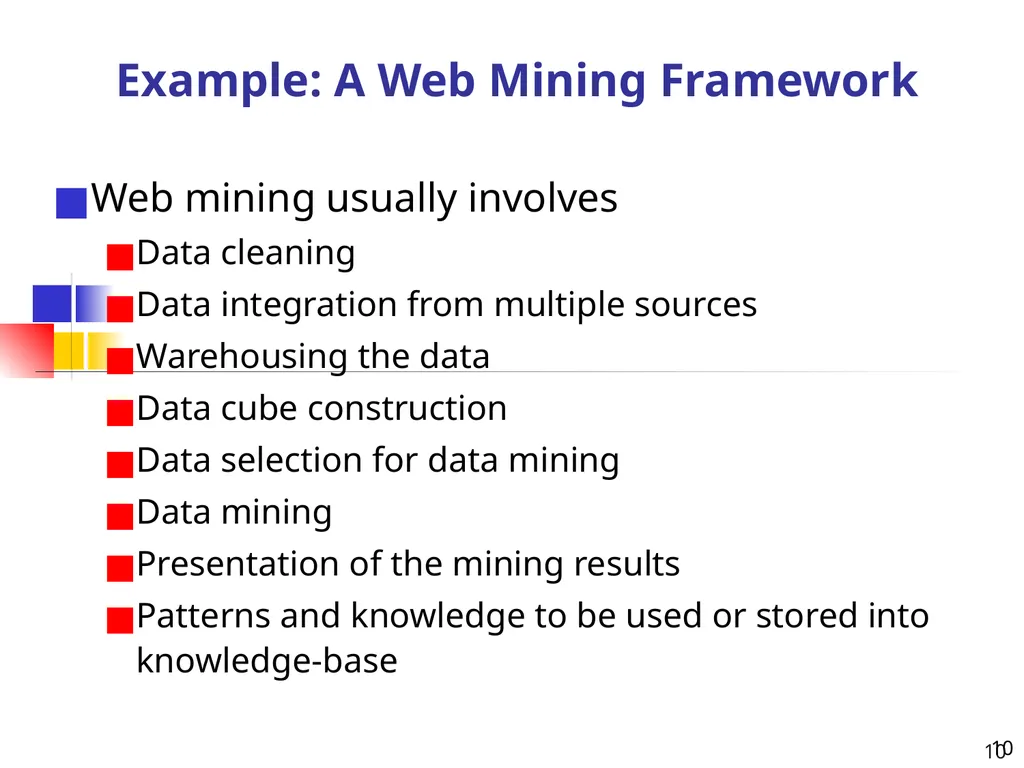 Example: A Web Mining Framework

Web mining usually involves

Data cleaning

Data integration from multiple sources

Warehousing the data

Data cube construction

Data selection for data mining

Data mining

Presentation of the mining results

Patterns and knowledge to be used or stored into knowledge-base

10